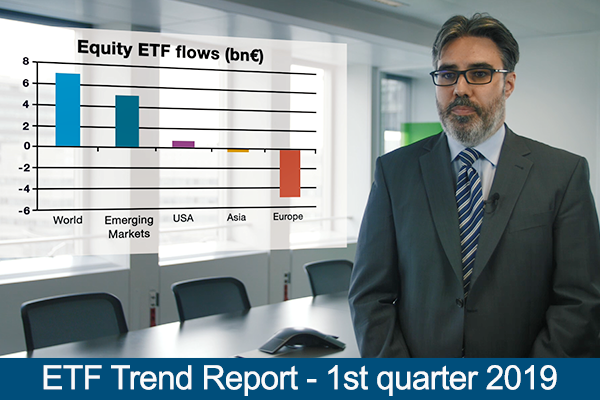 Equity ETF flows (bn€)

8
6
4
2
0
-2
-4
-6

World
Emerging Markets
USA
Asia
Europe

ETF Trend Report - 1st quarter 2019